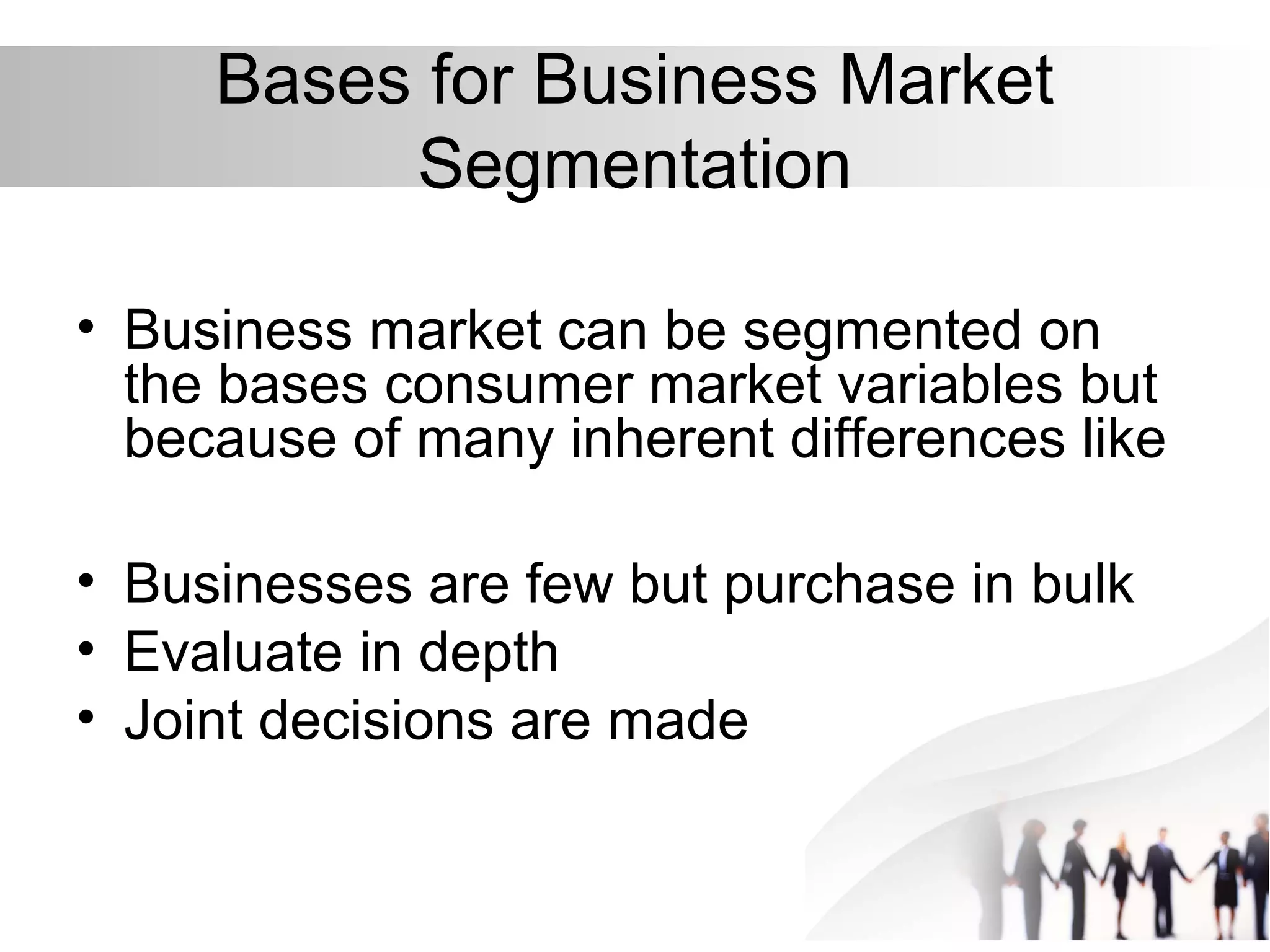 Bases for Business Market Segmentation

• Business market can be segmented on the bases consumer market variables but because of many inherent differences like

• Businesses are few but purchase in bulk
• Evaluate in depth
• Joint decisions are made